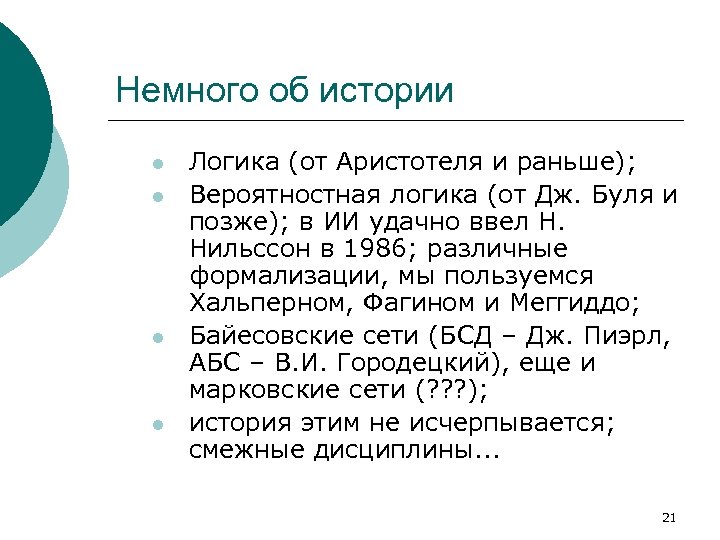 Немного об истории

- Логика (от Аристотеля и раньше);
- Вероятностная логика (от Дж. Буля и позже); в ИИ удачно ввел Н. Нильссон в 1986; различные формализации, мы пользуемся Хальперном, Фагином и Меггиддо;
- Байесовские сети (БСД – Дж. Пиэрл, АБС – В.И. Городецкий), еще и марковские сети (???);
- история этим не исчерпывается; смежные дисциплины...

21